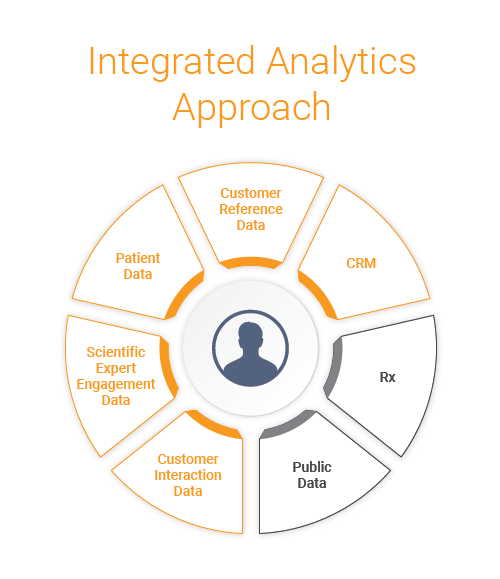 Integrated Analytics Approach

Customer Reference Data

CRM

Rx

Public Data

Customer Interaction Data

Scientific Expert Engagement Data

Patient Data